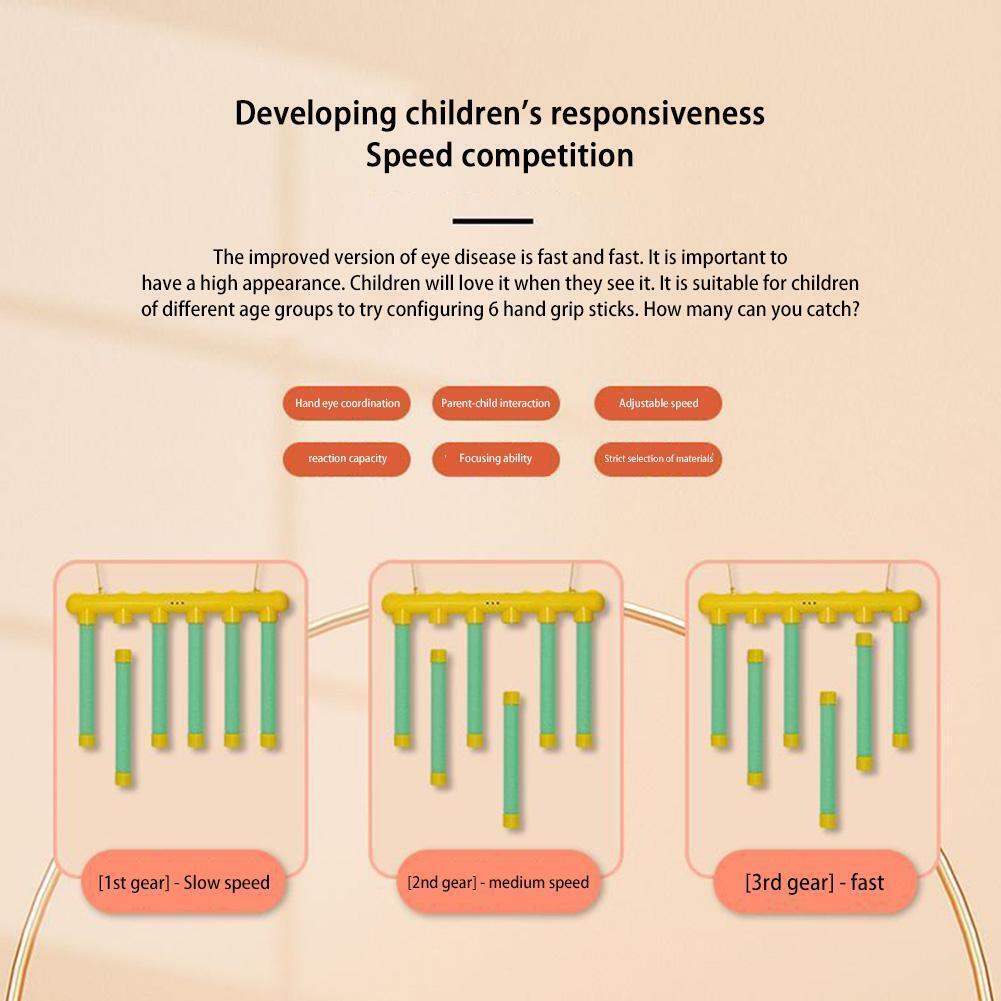 Developing children's responsiveness
Speed competition

The improved version of eye disease is fast and fast. It is important to have a high appearance. Children will love it when they see it. It is suitable for children of different age groups to try configuring 6 hand grip sticks. How many can you catch?

Hand eye coordination
Parent-child interaction
Adjustable speed
reaction capacity
Focusing ability
Strict selection of materials

[1st gear] - Slow speed
[2nd gear] - medium speed
[3rd gear] - fast